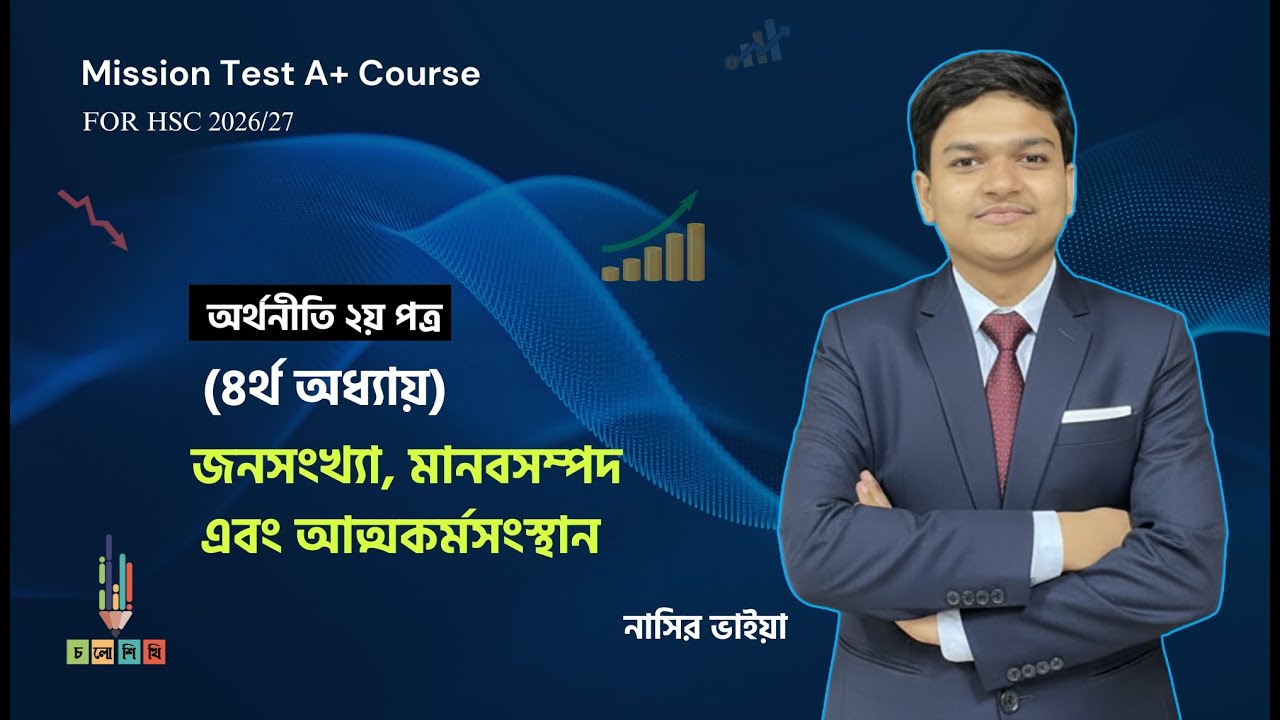 Mission Test A+ Course
FOR HSC 2026/27

অর্থনীতি ২য় পত্র
(৪র্থ অধ্যায়)
জনসংখ্যা, মানবসম্পদ এবং আত্মকর্মসংস্থান

নাসির ভাইয়া

চ লো শি খি